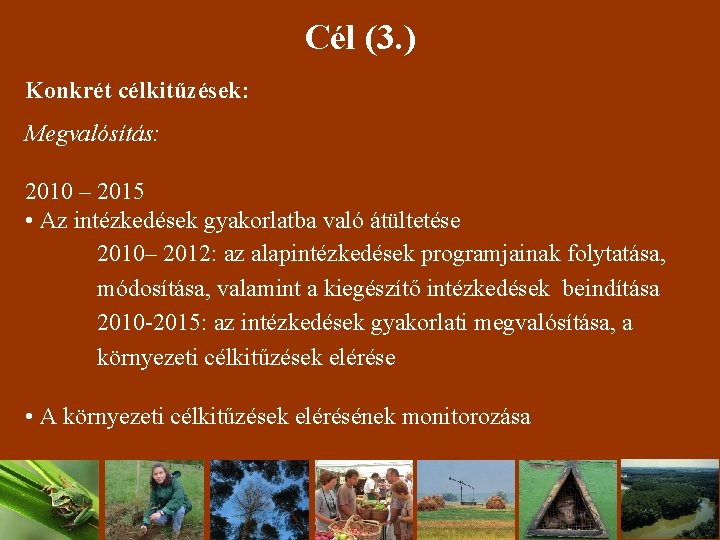 Cél (3.)

Konkrét célkitűzések:

Megvalósítás:

2010 – 2015
• Az intézkedések gyakorlatba való átültetése
2010– 2012: az alapintézkedések programjainak folytatása, módosítása, valamint a kiegészítő intézkedések beindítása
2010-2015: az intézkedések gyakorlati megvalósítása, a környezeti célkitűzések elérése

• A környezeti célkitűzések elérésének monitorozása